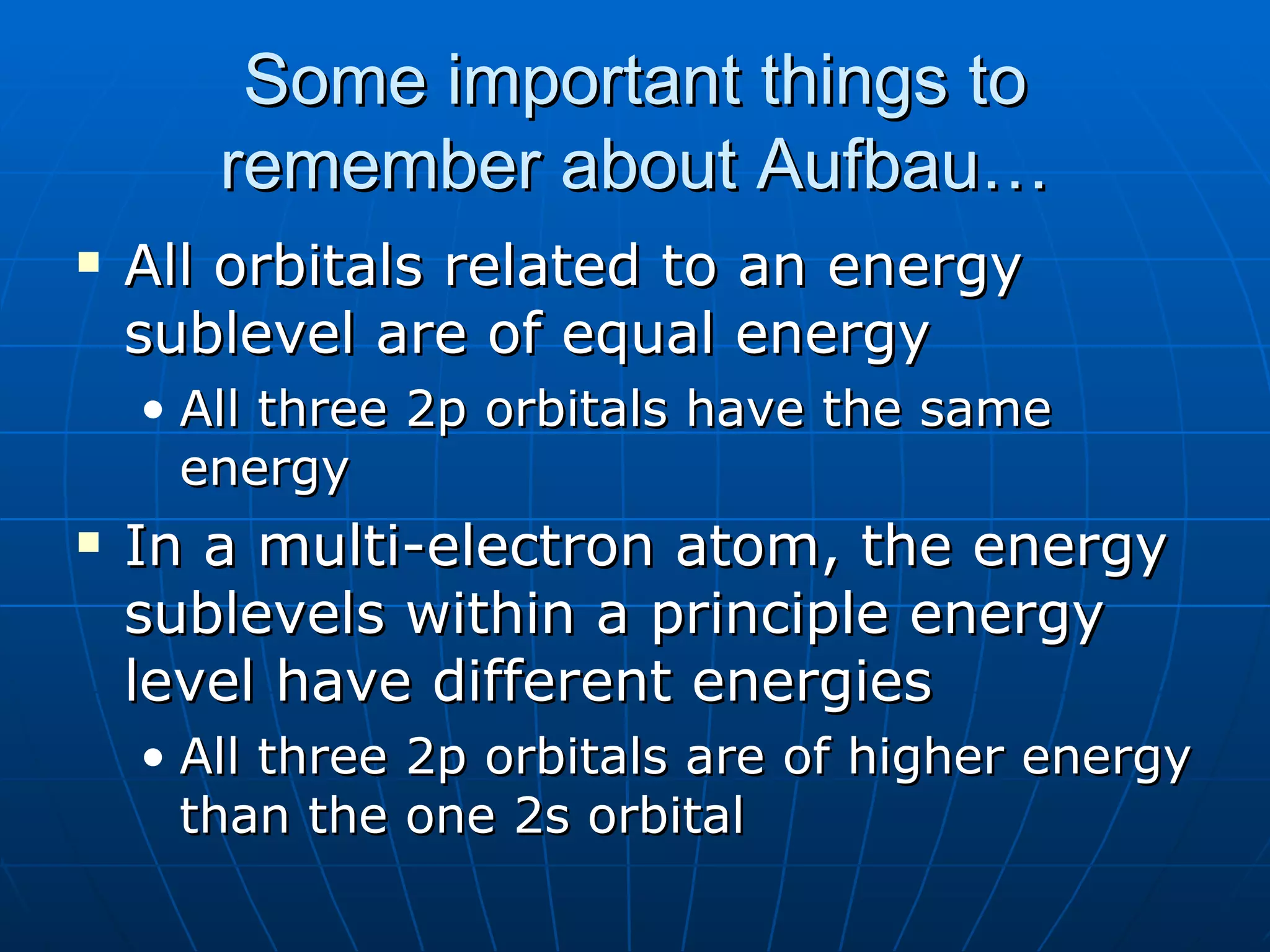 Some important things to remember about Aufbau…

▪ All orbitals related to an energy sublevel are of equal energy
  • All three 2p orbitals have the same energy

▪ In a multi-electron atom, the energy sublevels within a principle energy level have different energies
  • All three 2p orbitals are of higher energy than the one 2s orbital